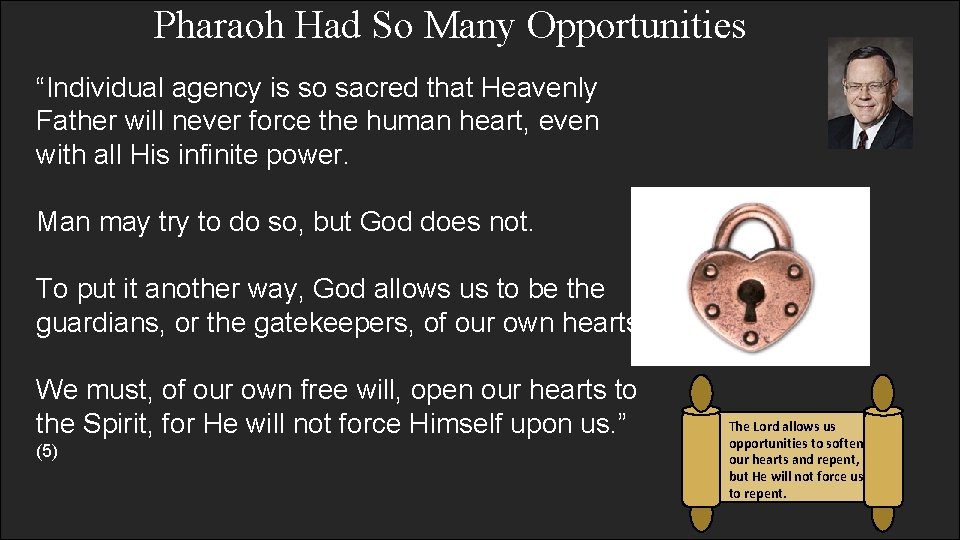 Pharaoh Had So Many Opportunities

“Individual agency is so sacred that Heavenly Father will never force the human heart, even with all His infinite power.

Man may try to do so, but God does not.

To put it another way, God allows us to be the guardians, or the gatekeepers, of our own hearts

We must, of our own free will, open our hearts to the Spirit, for He will not force Himself upon us.” (5)

The Lord allows us opportunities to soften our hearts and repent, but He will not force us to repent.